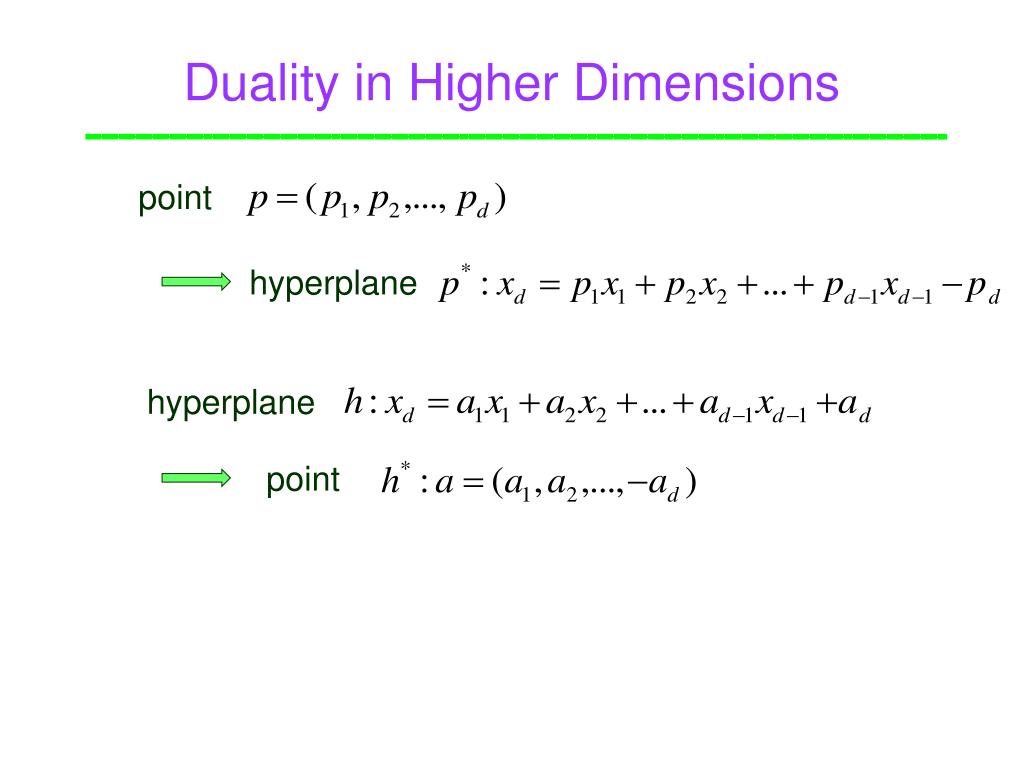 Duality in Higher Dimensions

point $p = (p_1, p_2, ..., p_d)$

hyperplane $p^* : x_d = p_1 x_1 + p_2 x_2 + ... + p_{d-1} x_{d-1} - p_d$

hyperplane $h : x_d = a_1 x_1 + a_2 x_2 + ... + a_{d-1} x_{d-1} + a_d$

point $h^* : a = (a_1, a_2, ..., -a_d)$